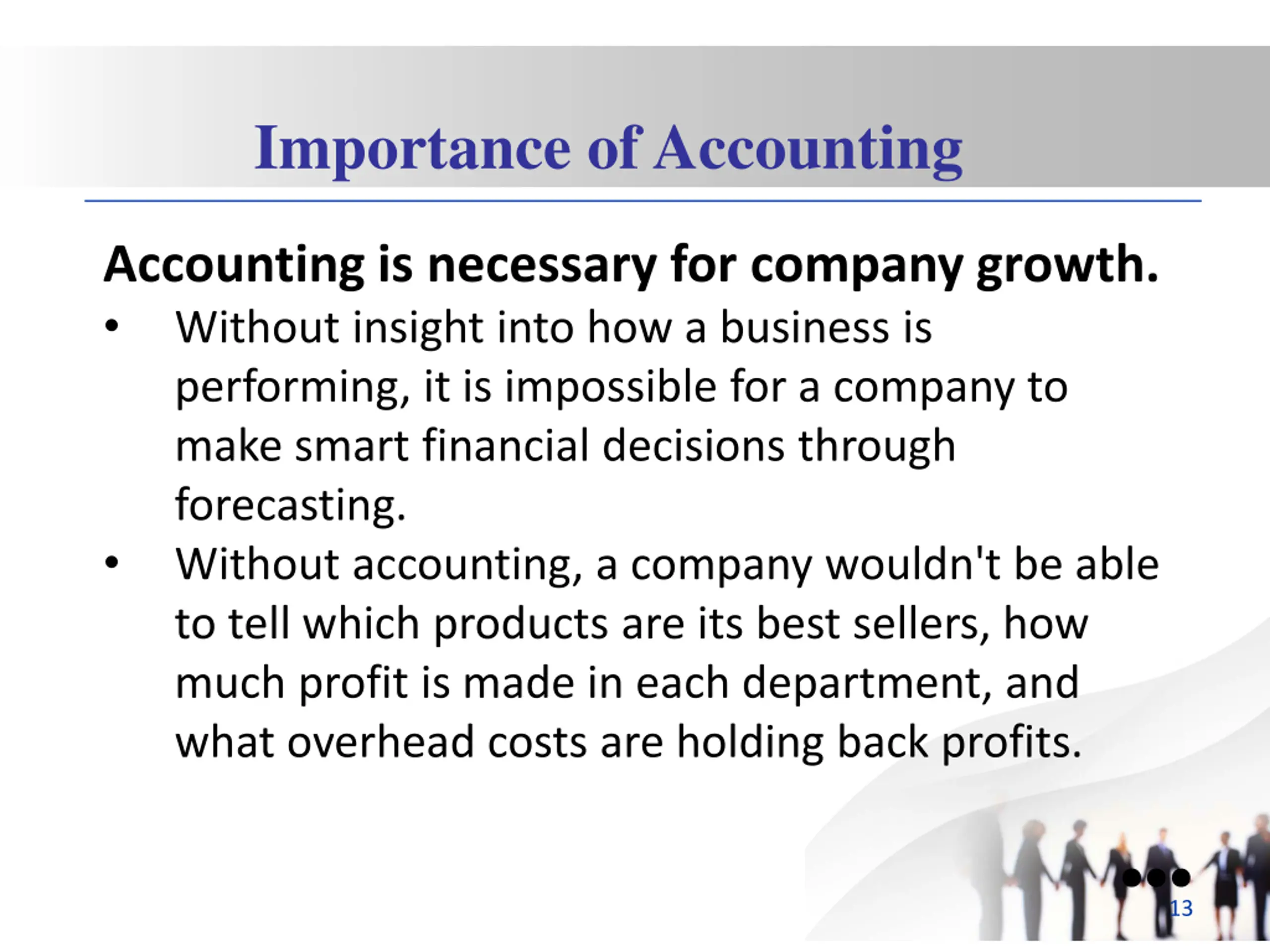 Importance of Accounting

Accounting is necessary for company growth.

• Without insight into how a business is performing, it is impossible for a company to make smart financial decisions through forecasting.
• Without accounting, a company wouldn't be able to tell which products are its best sellers, how much profit is made in each department, and what overhead costs are holding back profits.

13